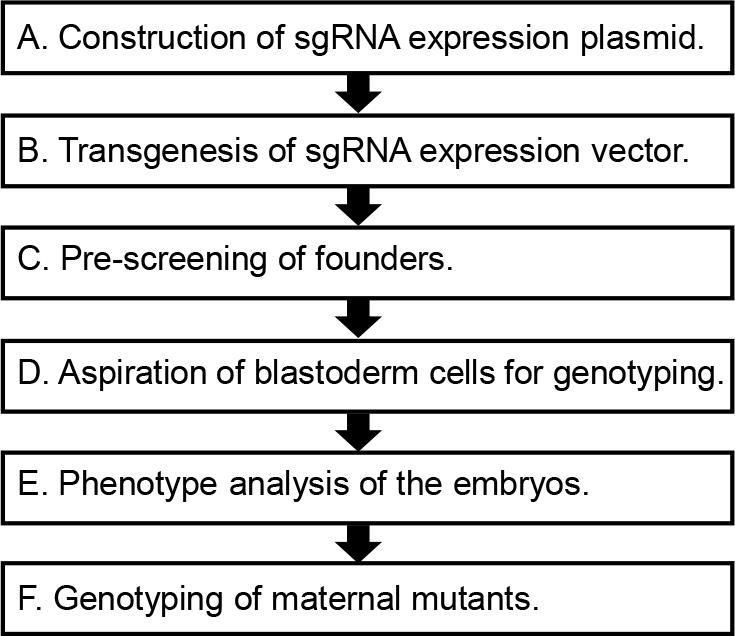 A. Construction of sgRNA expression plasmid.

B. Transgenesis of sgRNA expression vector.

C. Pre-screening of founders.

D. Aspiration of blastoderm cells for genotyping.

E. Phenotype analysis of the embryos.

F. Genotyping of maternal mutants.